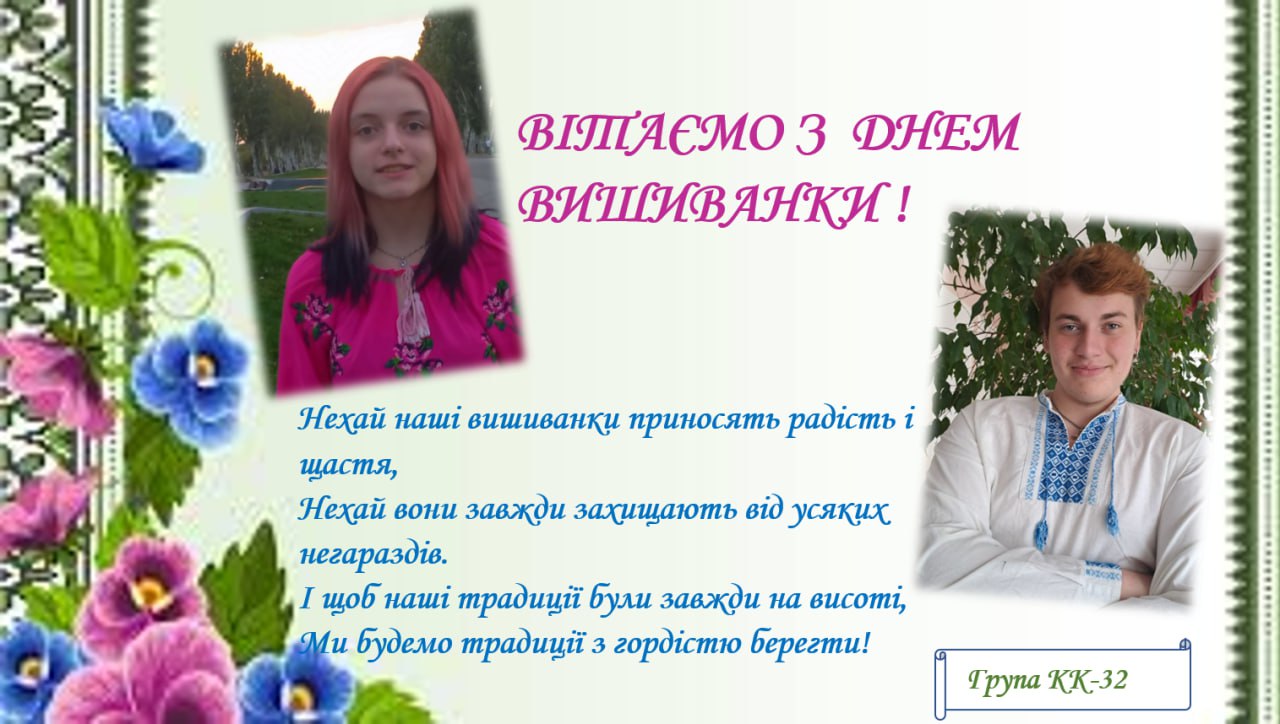 ВІТАЄМО З ДНЕМ ВИШИВАНКИ !

Нехай наші вишиванки приносять радість і щастя,
Нехай вони завжди захищають від усяких негараздів.
І щоб наші традиції були завжди на висоті,
Ми будемо традиції з гордістю берегти!

Група КК-32